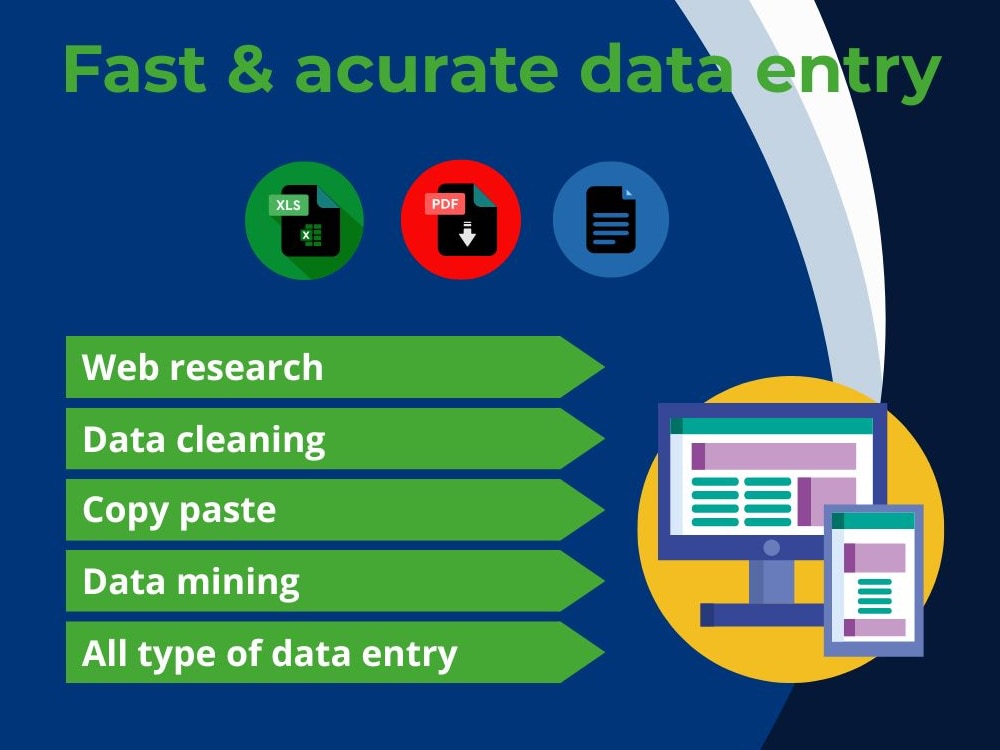 Fast & acurate data entry

XLS

X

PDF

Web research

Data cleaning

Copy paste

Data mining

All type of data entry